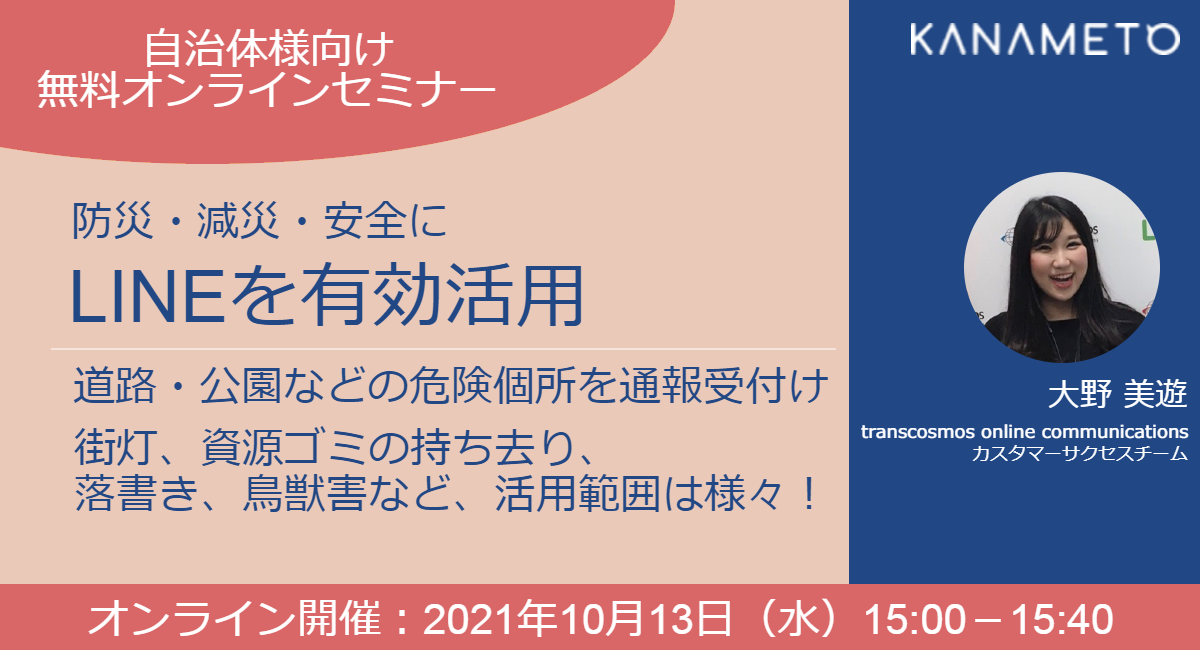 自治体様向け
無料オンラインセミナー

KANAMETO

防災・減災・安全に

LINEを有効活用

道路・公園などの危険個所を通報受付け
街灯、資源ゴミの持ち去り、
落書き、鳥獣害など、活用範囲は様々！

大野 美遊
transcosmos online communications
カスタマーサクセスチーム

オンライン開催：2021年10月13日（水）15:00－15:40